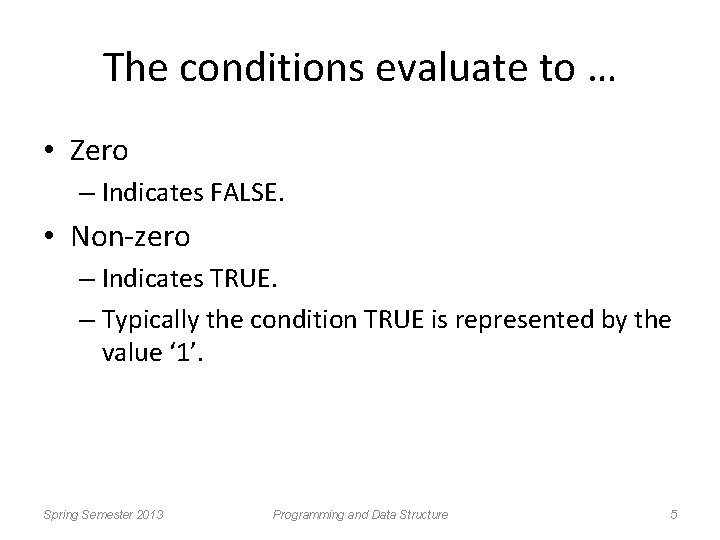 The conditions evaluate to …

• Zero
– Indicates FALSE.
• Non-zero
– Indicates TRUE.
– Typically the condition TRUE is represented by the value ‘1’.

Spring Semester 2013 Programming and Data Structure 5